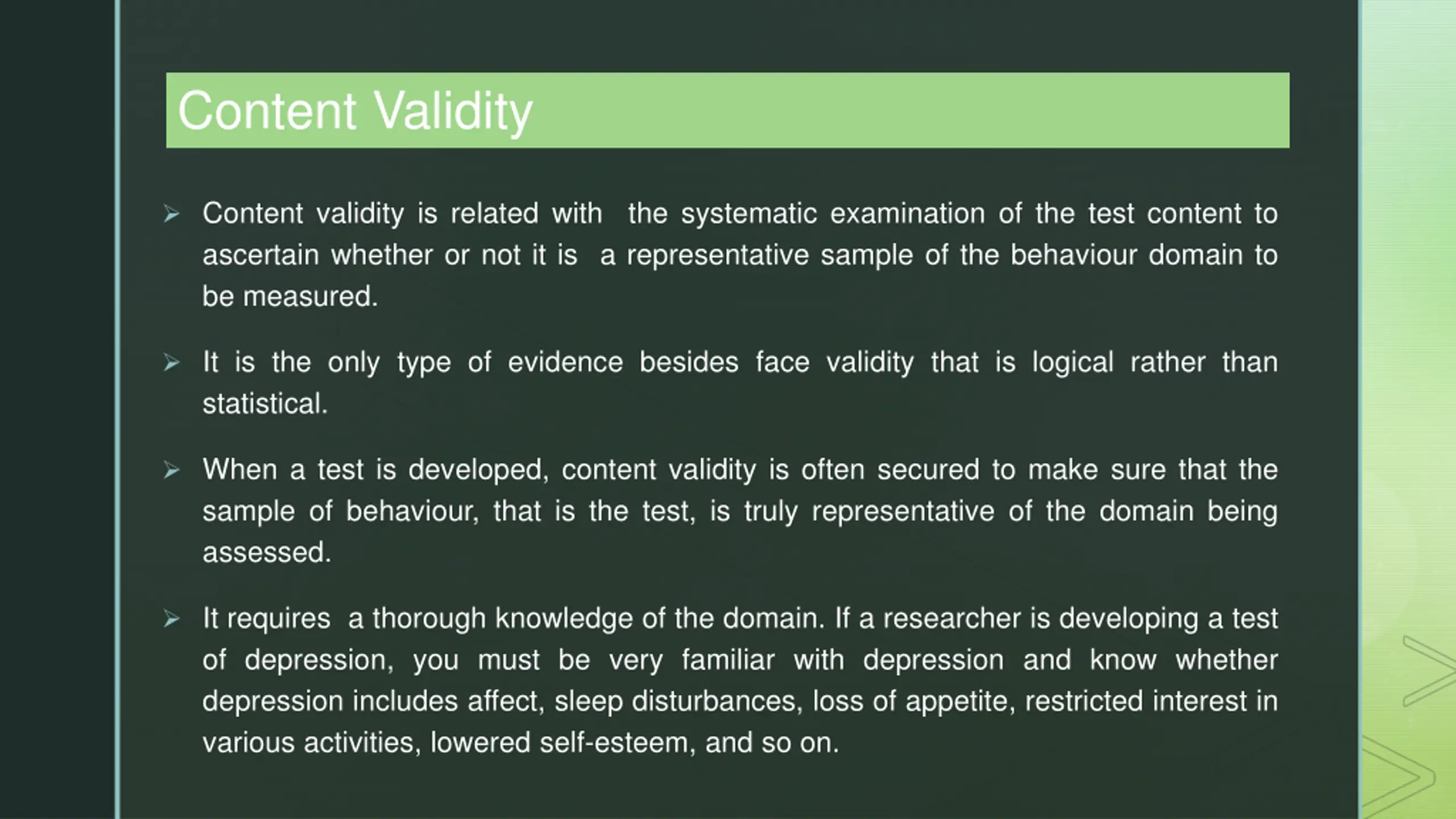 Content Validity

➢ Content validity is related with the systematic examination of the test content to ascertain whether or not it is a representative sample of the behaviour domain to be measured.

➢ It is the only type of evidence besides face validity that is logical rather than statistical.

➢ When a test is developed, content validity is often secured to make sure that the sample of behaviour, that is the test, is truly representative of the domain being assessed.

➢ It requires a thorough knowledge of the domain. If a researcher is developing a test of depression, you must be very familiar with depression and know whether depression includes affect, sleep disturbances, loss of appetite, restricted interest in various activities, lowered self-esteem, and so on.